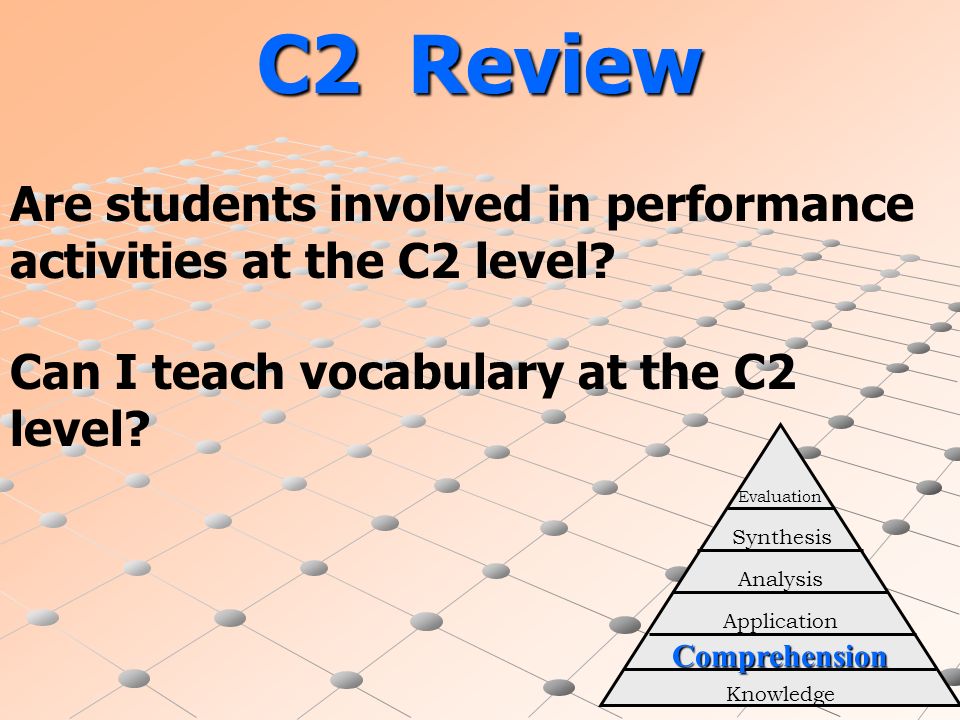 C2 Review

Are students involved in performance activities at the C2 level?

Can I teach vocabulary at the C2 level?

Evaluation
Synthesis
Analysis
Application
Comprehension
Knowledge